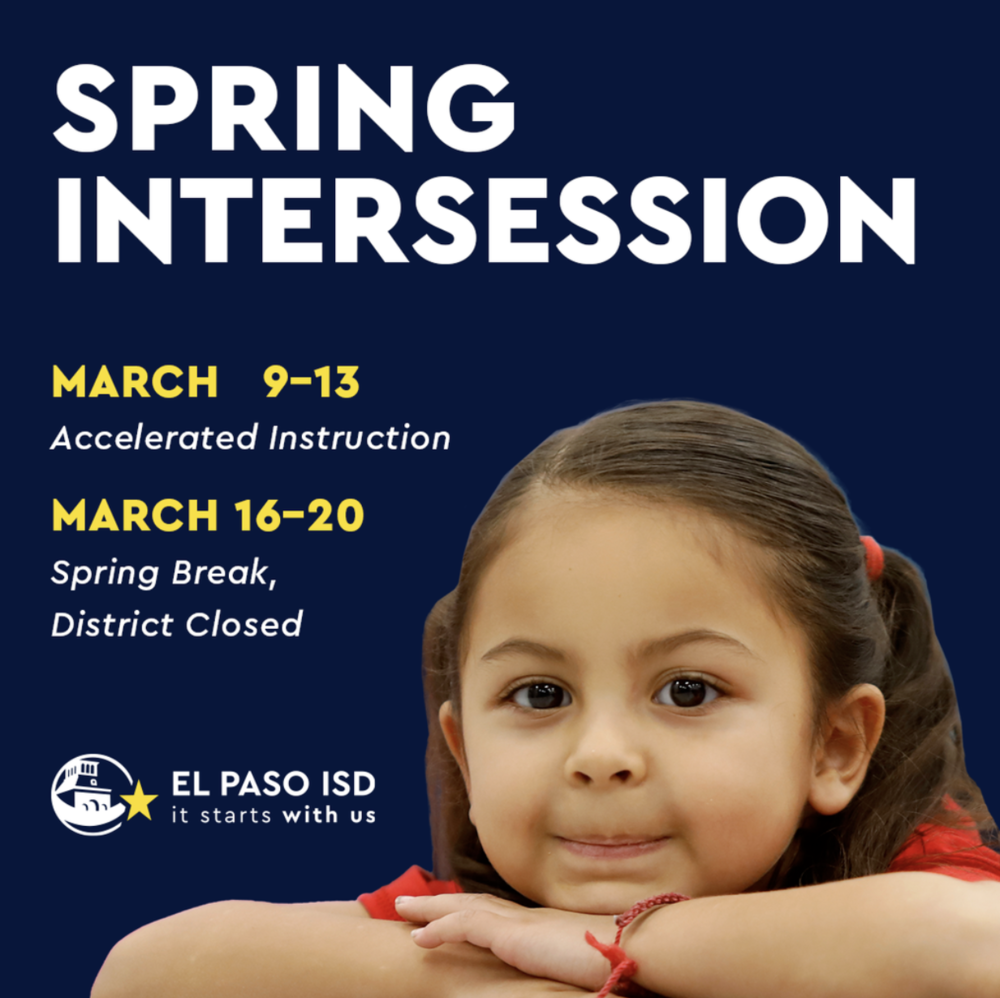 SPRING INTERSESSION

MARCH 9–13
Accelerated Instruction

MARCH 16–20
Spring Break,
District Closed

EL PASO ISD
it starts with us